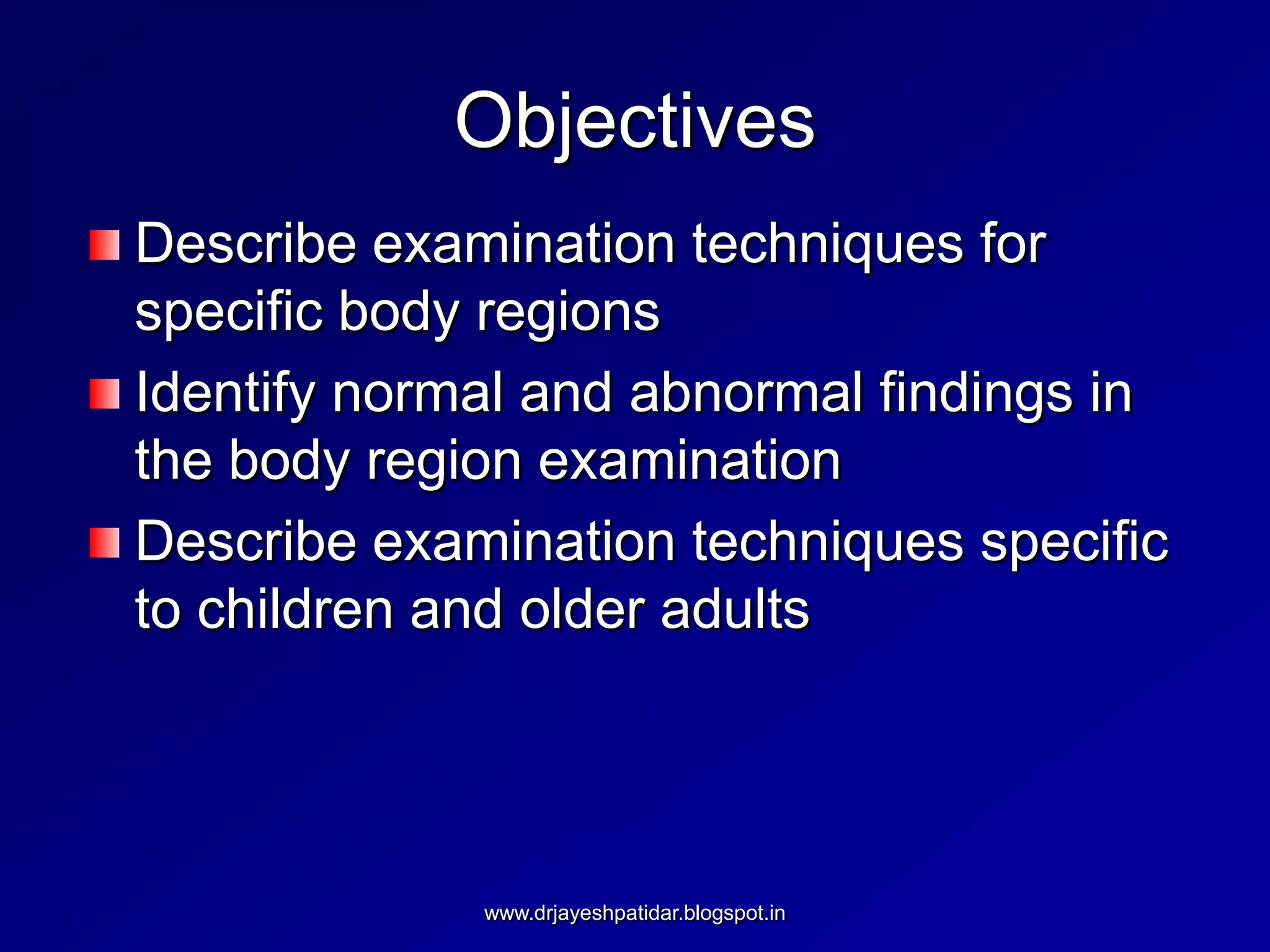 Objectives

Describe examination techniques for specific body regions

Identify normal and abnormal findings in the body region examination

Describe examination techniques specific to children and older adults

www.drjayeshpatidar.blogspot.in